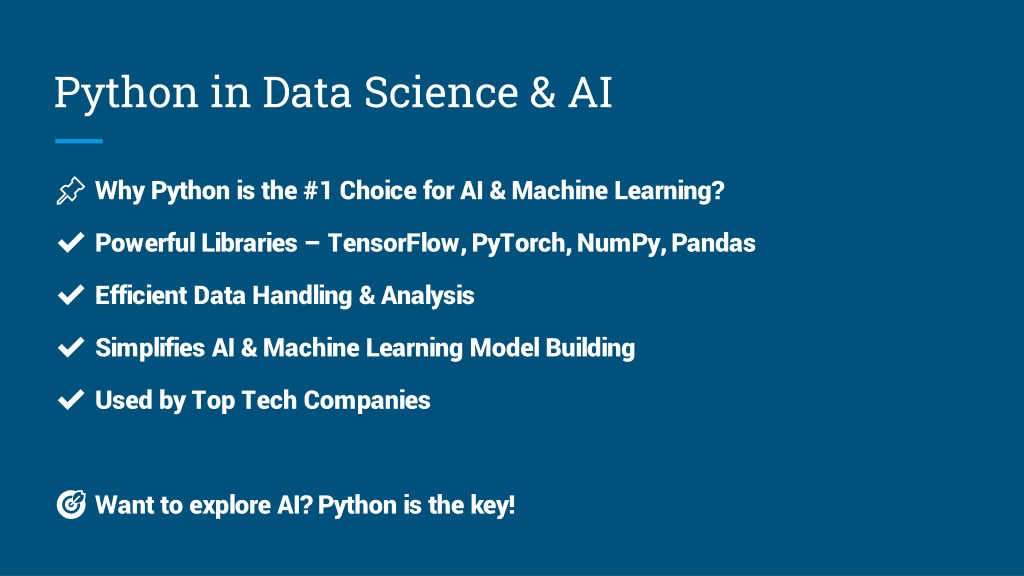 Python in Data Science & AI

📌 Why Python is the #1 Choice for AI & Machine Learning?

✔ Powerful Libraries – TensorFlow, PyTorch, NumPy, Pandas

✔ Efficient Data Handling & Analysis

✔ Simplifies AI & Machine Learning Model Building

✔ Used by Top Tech Companies

🎯 Want to explore AI? Python is the key!